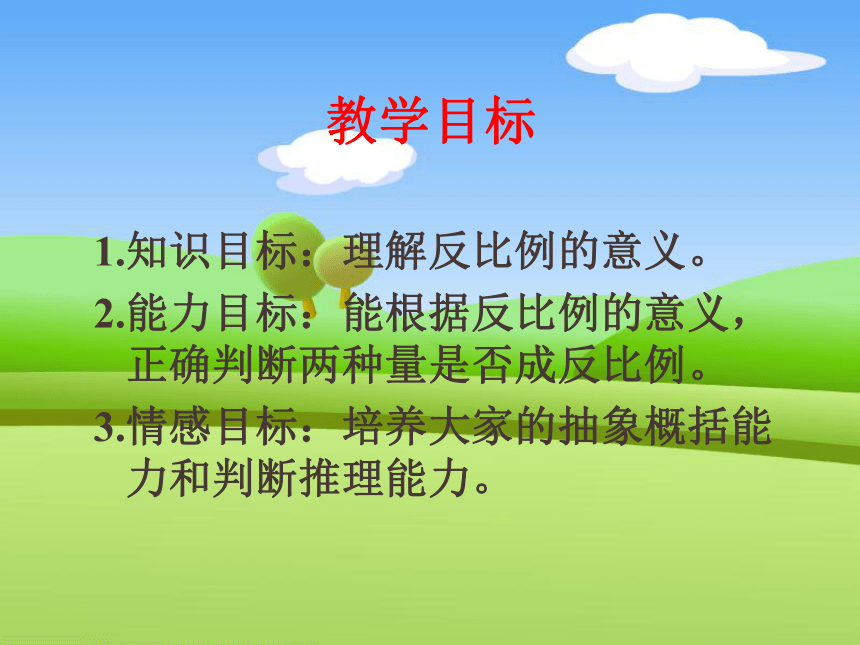 教学目标

1.知识目标：理解反比例的意义。

2.能力目标：能根据反比例的意义，正确判断两种量是否成反比例。

3.情感目标：培养大家的抽象概括能力和判断推理能力。